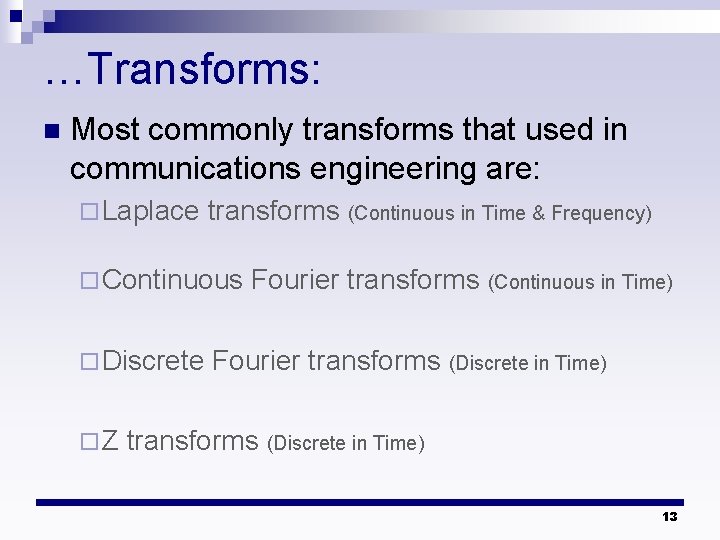 …Transforms:

Most commonly transforms that used in communications engineering are:

Laplace transforms (Continuous in Time & Frequency)

Continuous Fourier transforms (Continuous in Time)

Discrete Fourier transforms (Discrete in Time)

Z transforms (Discrete in Time)

13